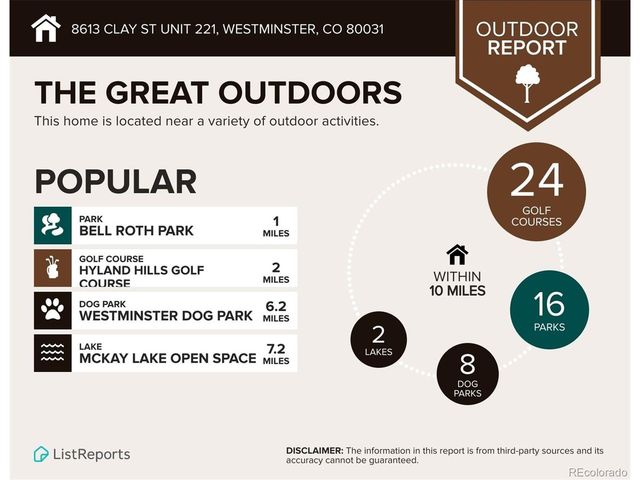 8613 CLAY ST UNIT 221, WESTMINSTER, CO 80031

OUTDOOR REPORT

THE GREAT OUTDOORS

This home is located near a variety of outdoor activities.

POPULAR

PARK
BELL ROTH PARK
1 MILES

GOLF COURSE
HYLAND HILLS GOLF COURSE
2 MILES

DOG PARK
WESTMINSTER DOG PARK
6.2 MILES

LAKE
MCKAY LAKE OPEN SPACE
7.2 MILES

24 GOLF COURSES

WITHIN 10 MILES

16 PARKS

2 LAKES

8 DOG PARKS

ListReports

DISCLAIMER: The information in this report is from third-party sources and its accuracy cannot be guaranteed.

REcolorado